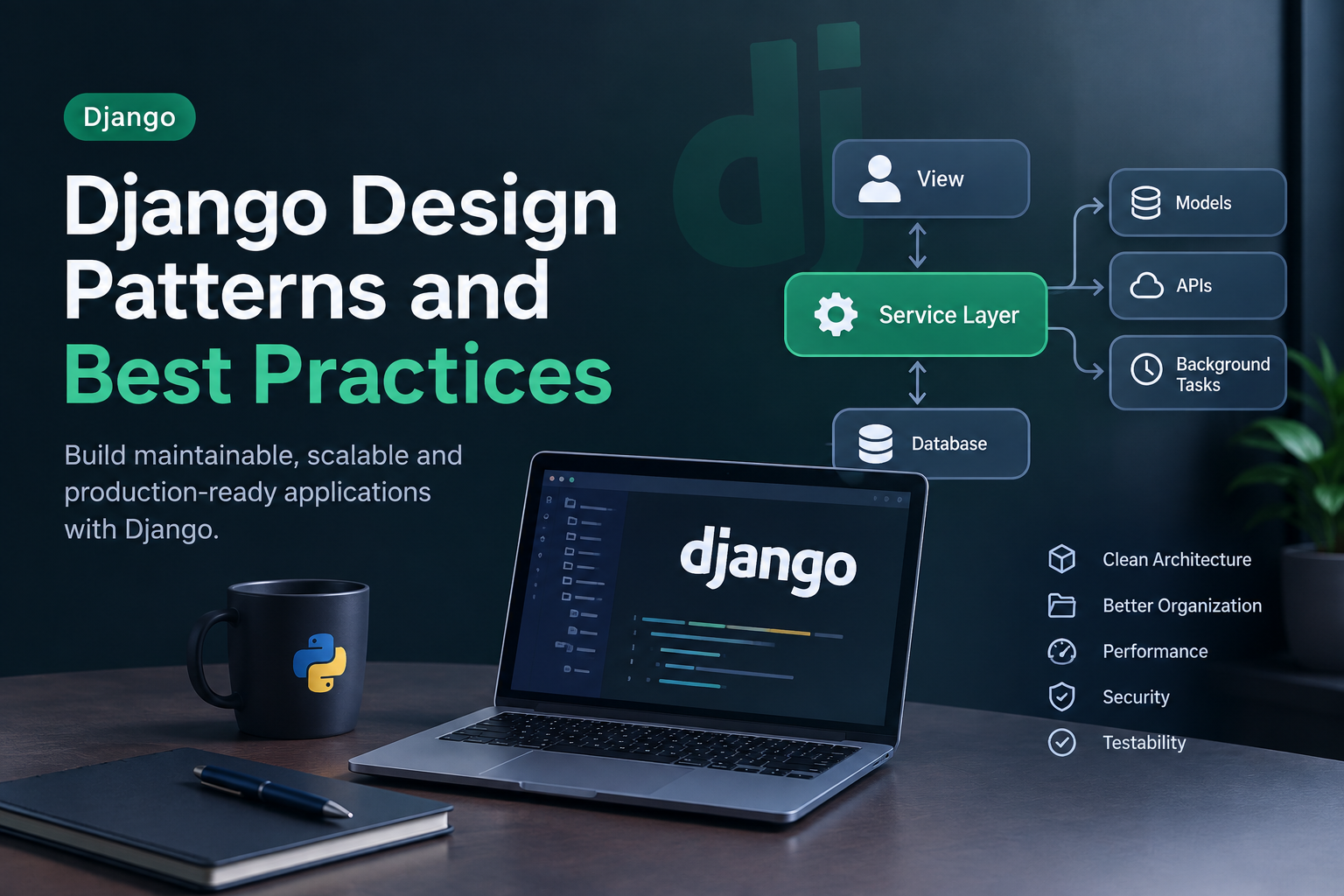 Django

Django Design Patterns and Best Practices

Build maintainable, scalable and production-ready applications with Django.

dj

View

Service Layer

Database

Models

APIs

Background Tasks

django

Clean Architecture

Better Organization

Performance

Security

Testability